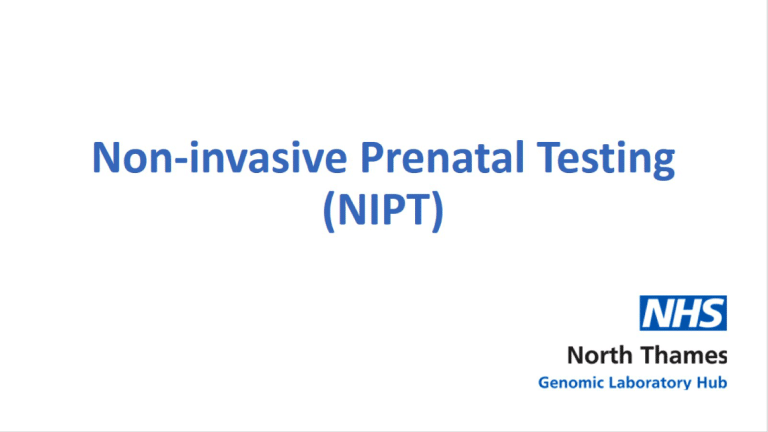 Non-invasive Prenatal Testing (NIPT)

NHS

North Thames

Genomic Laboratory Hub